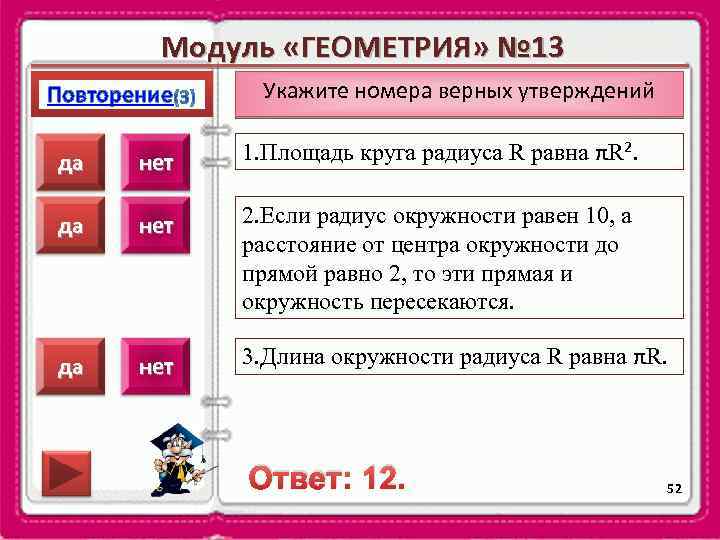 Модуль «ГЕОМЕТРИЯ» №13

Повторение(3)

Укажите номера верных утверждений

да нет

1.Площадь круга радиуса R равна $\pi R^2$.

да нет

2.Если радиус окружности равен 10, а расстояние от центра окружности до прямой равно 2, то эти прямая и окружность пересекаются.

да нет

3.Длина окружности радиуса R равна $\pi R$.

Ответ: 12.

52